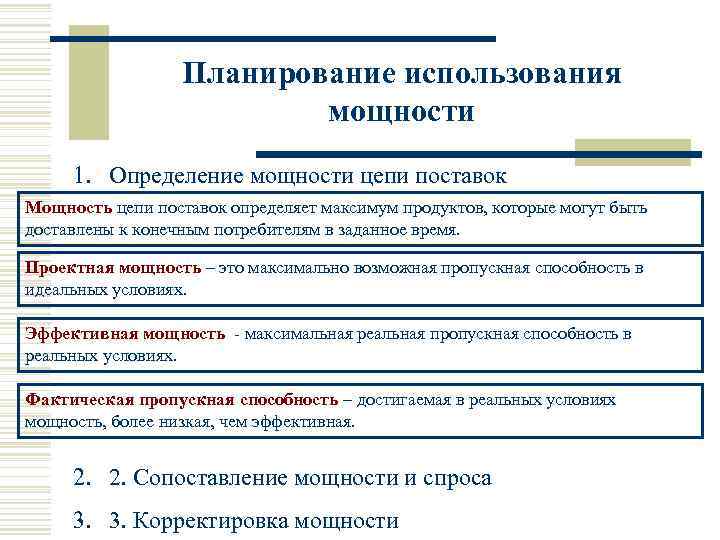 Планирование использования мощности

1. Определение мощности цепи поставок

Мощность цепи поставок определяет максимум продуктов, которые могут быть доставлены к конечным потребителям в заданное время.

Проектная мощность – это максимально возможная пропускная способность в идеальных условиях.

Эффективная мощность - максимальная реальная пропускная способность в реальных условиях.

Фактическая пропускная способность – достигаемая в реальных условиях мощность, более низкая, чем эффективная.

2. 2. Сопоставление мощности и спроса

3. 3. Корректировка мощности